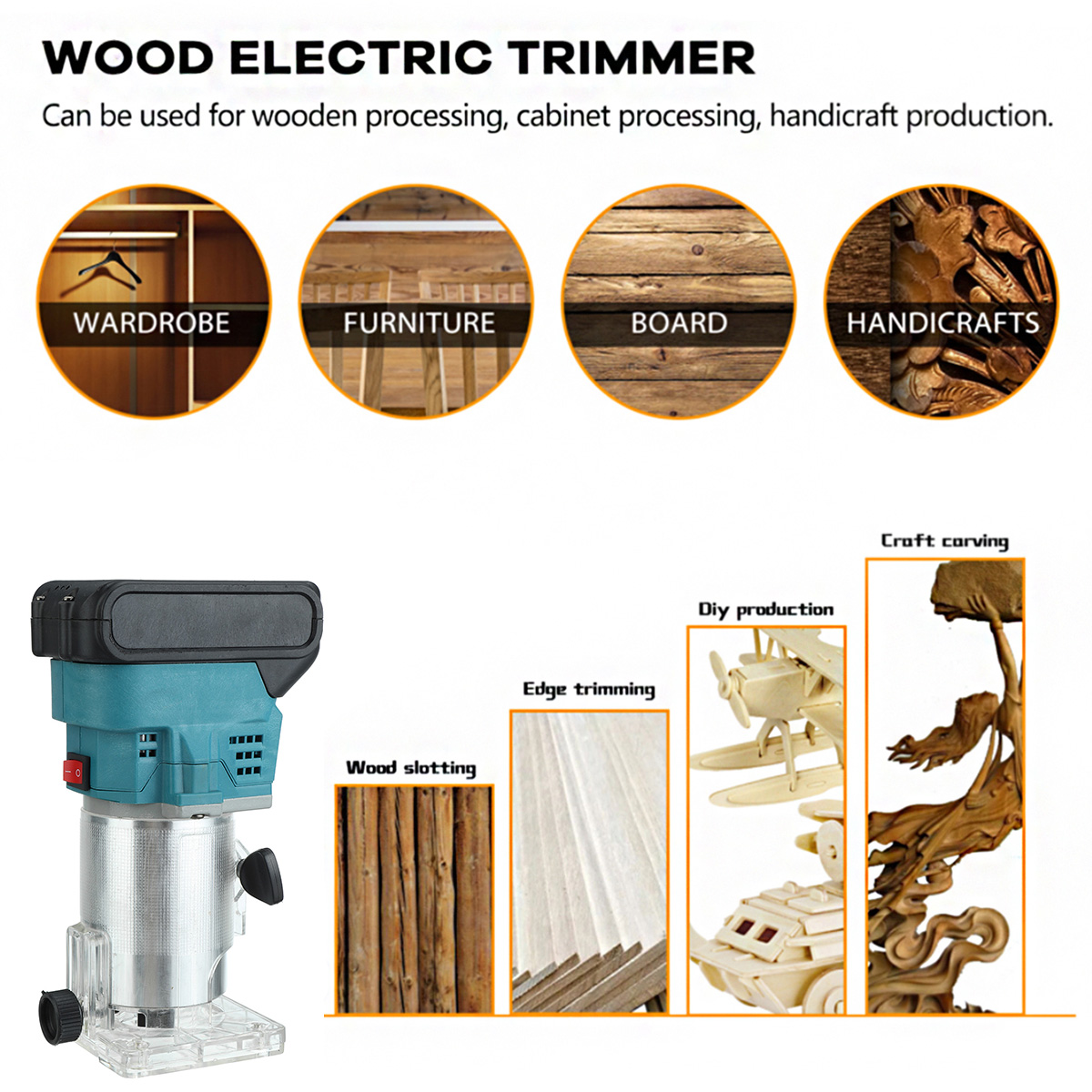 WOOD ELECTRIC TRIMMER

Can be used for wooden processing, cabinet processing, handicraft production.

WARDROBE

FURNITURE

BOARD

HANDICRAFTS

Wood slotting

Edge trimming

Diy production

Craft carving